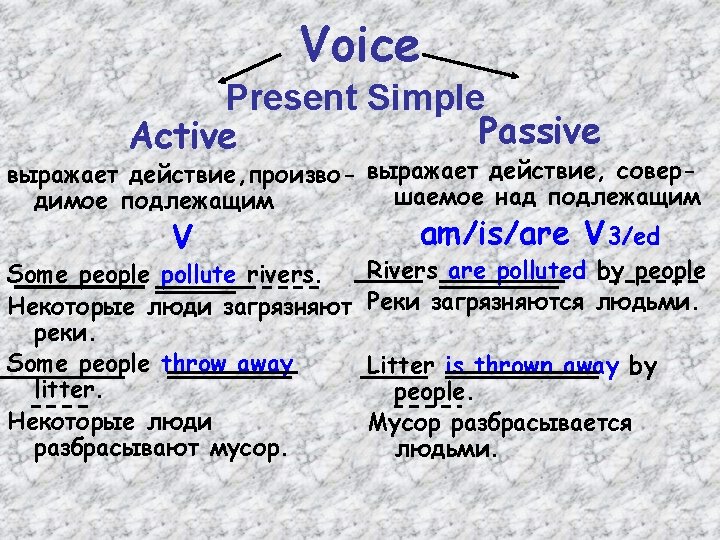 Voice

Present Simple

Active

выражает действие,производимое подлежащим

V

Some people pollute rivers.

Некоторые люди загрязняют реки.

Some people throw away litter.

Некоторые люди разбрасывают мусор.

Passive

выражает действие, совершаемое над подлежащим

am/is/are V3/ed

Rivers are polluted by people

Реки загрязняются людьми.

Litter is thrown away by people.

Мусор разбрасывается людьми.